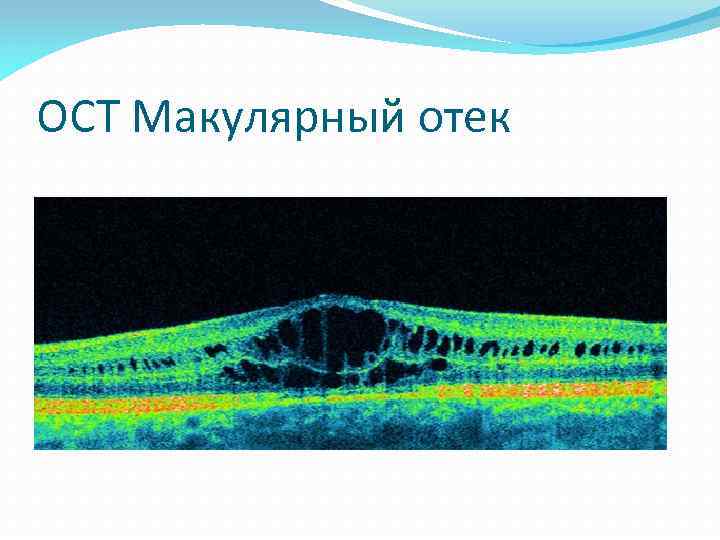 ОСТ Макулярный отек